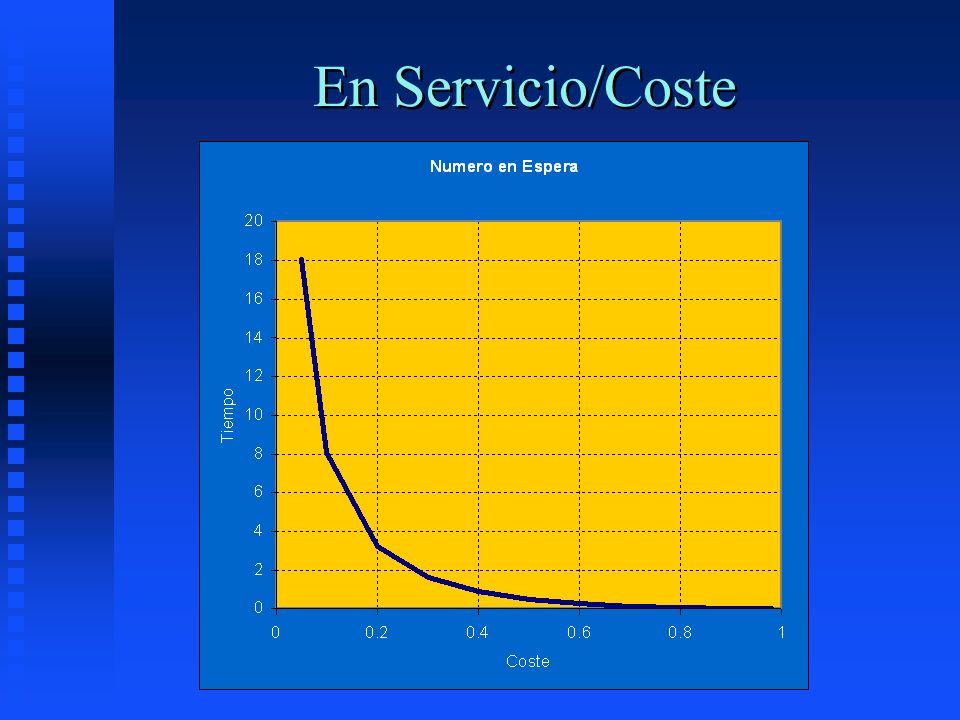 En Servicio/Coste

Numero en Espera

20
18
16
14
12
10
8
6
4
2
0

Tiempo

0
0.2
0.4
0.6
0.8
1

Coste